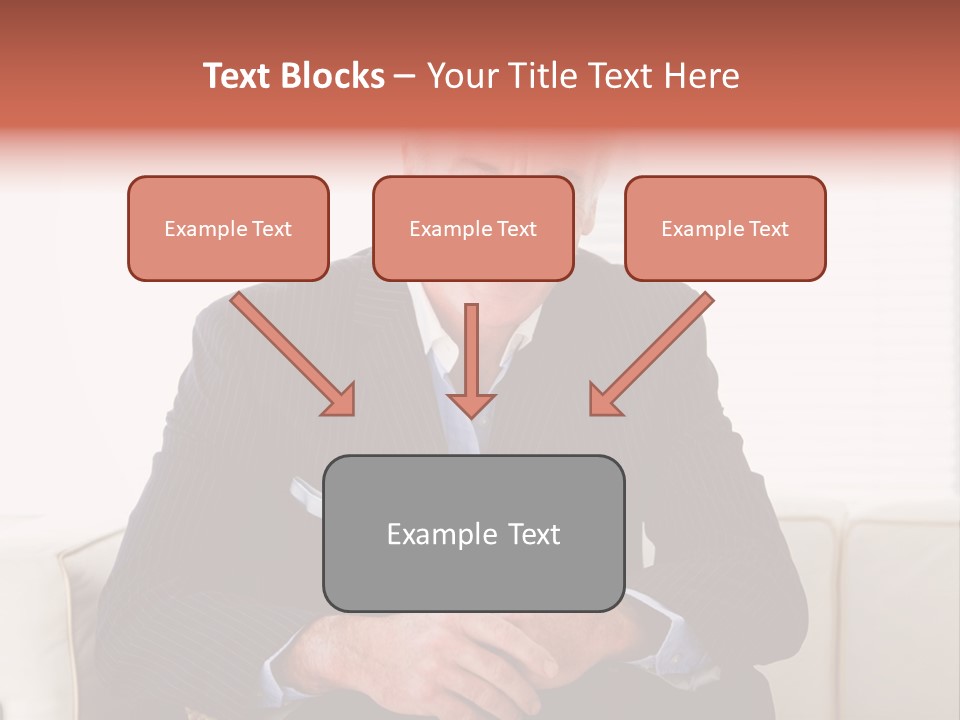 Text Blocks – Your Title Text Here

Example Text

Example Text

Example Text

Example Text